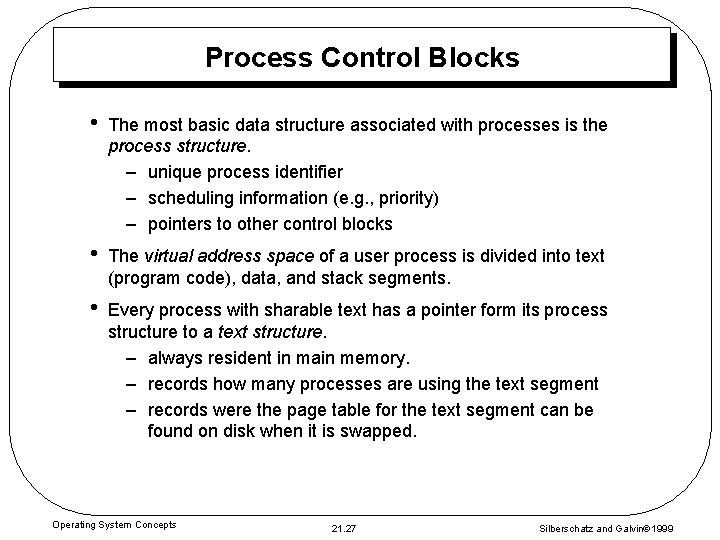 Process Control Blocks

• The most basic data structure associated with processes is the process structure.
– unique process identifier
– scheduling information (e.g., priority)
– pointers to other control blocks

• The virtual address space of a user process is divided into text (program code), data, and stack segments.

• Every process with sharable text has a pointer form its process structure to a text structure.
– always resident in main memory.
– records how many processes are using the text segment
– records were the page table for the text segment can be found on disk when it is swapped.

Operating System Concepts

21.27

Silberschatz and Galvin©1999